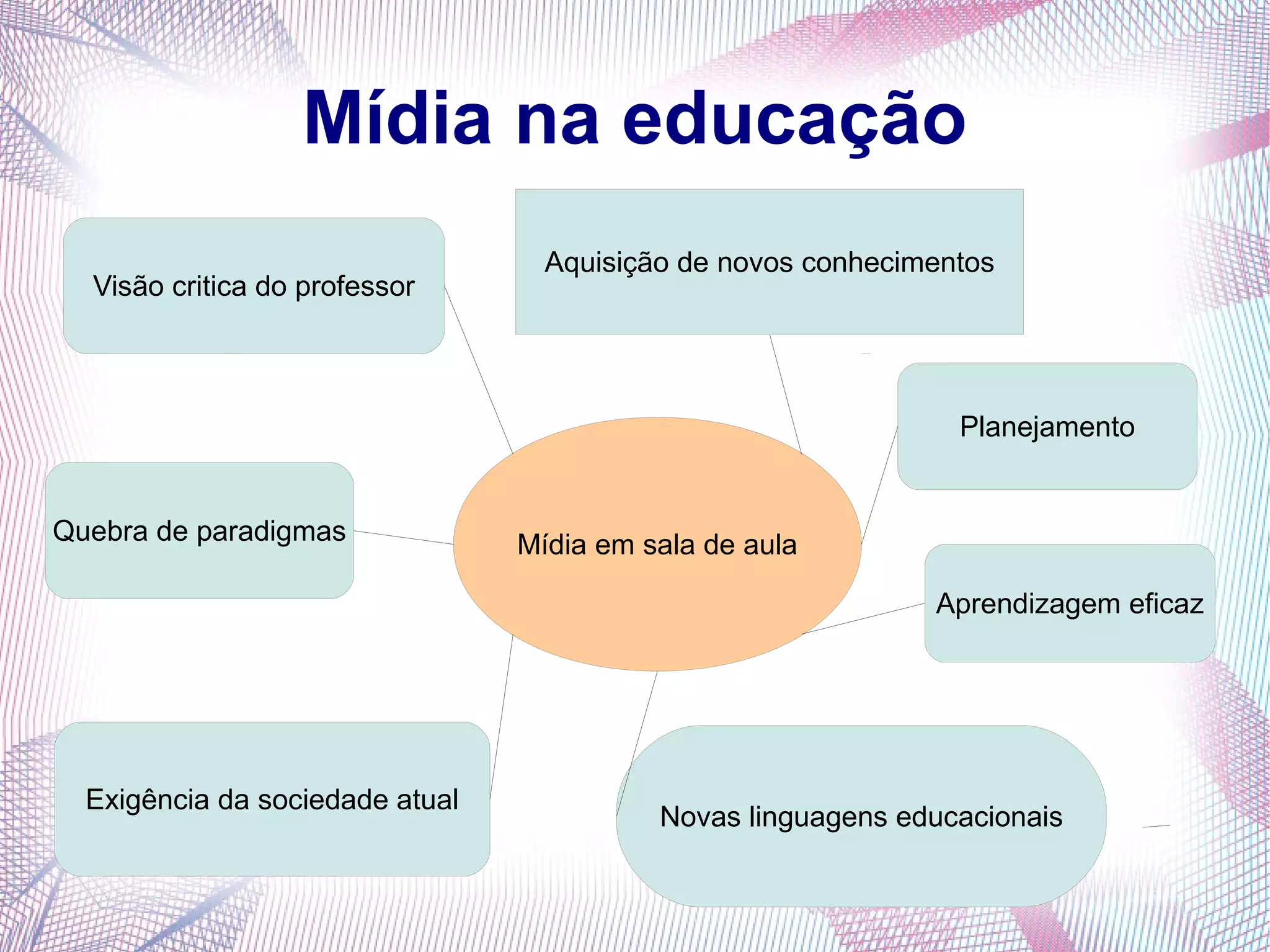 Mídia na educação

Visão critica do professor

Aquisição de novos conhecimentos

Planejamento

Quebra de paradigmas

Mídia em sala de aula

Aprendizagem eficaz

Exigência da sociedade atual

Novas linguagens educacionais